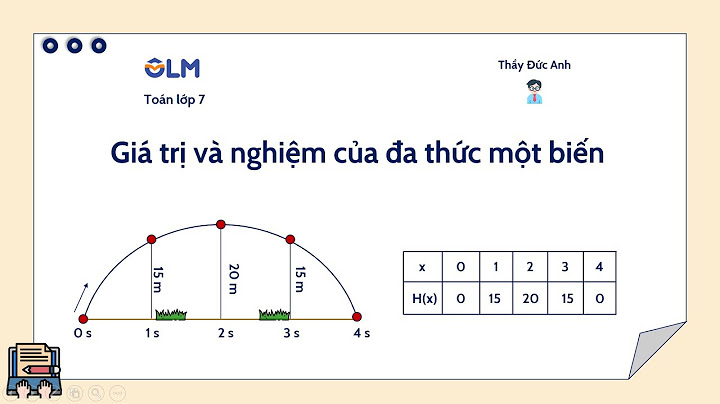 OLM

Toán lớp 7

Thầy Đức Anh

Giá trị và nghiệm của đa thức một biến

15 m

20 m

15 m

0 s

1 s

2 s

3 s

4 s

| x | 0 | 1 | 2 | 3 | 4 |
|---|---|---|---|---|---|
| H(x) | 0 | 15 | 20 | 15 | 0 |